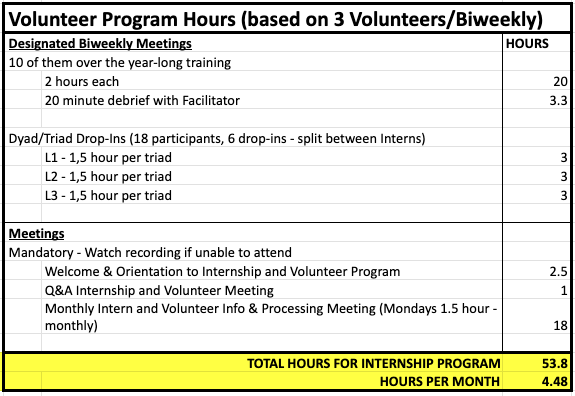 Volunteer Program Hours (based on 3 Volunteers/Biweekly)

| Designated Biweekly Meetings | HOURS |
|---|---|
| 10 of them over the year-long training | |
| 2 hours each | 20 |
| 20 minute debrief with Facilitator | 3.3 |
| | |
| Dyad/Triad Drop-Ins (18 participants, 6 drop-ins - split between Interns) | |
| L1 - 1,5 hour per triad | 3 |
| L2 - 1,5 hour per triad | 3 |
| L3 - 1,5 hour per triad | 3 |
| | |
| Meetings | |
| Mandatory - Watch recording if unable to attend | |
| Welcome & Orientation to Internship and Volunteer Program | 2.5 |
| Q&A Internship and Volunteer Meeting | 1 |
| Monthly Intern and Volunteer Info & Processing Meeting (Mondays 1.5 hour - monthly) | 18 |
| | |
| TOTAL HOURS FOR INTERNSHIP PROGRAM | 53.8 |
| HOURS PER MONTH | 4.48 |